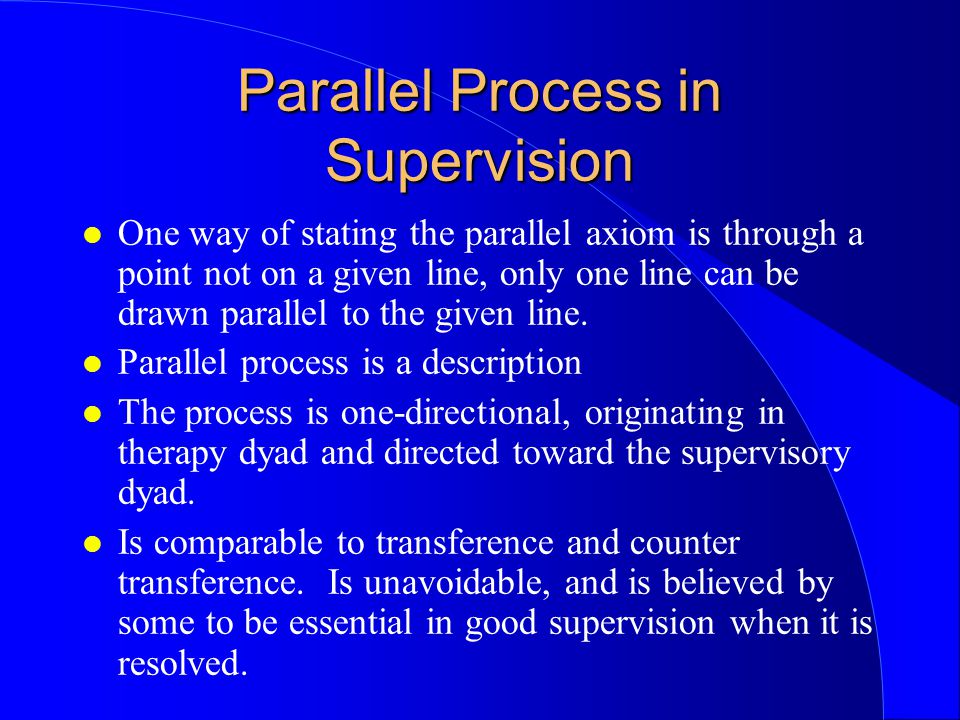 Parallel Process in Supervision

- One way of stating the parallel axiom is through a point not on a given line, only one line can be drawn parallel to the given line.
- Parallel process is a description
- The process is one-directional, originating in therapy dyad and directed toward the supervisory dyad.
- Is comparable to transference and counter transference. Is unavoidable, and is believed by some to be essential in good supervision when it is resolved.